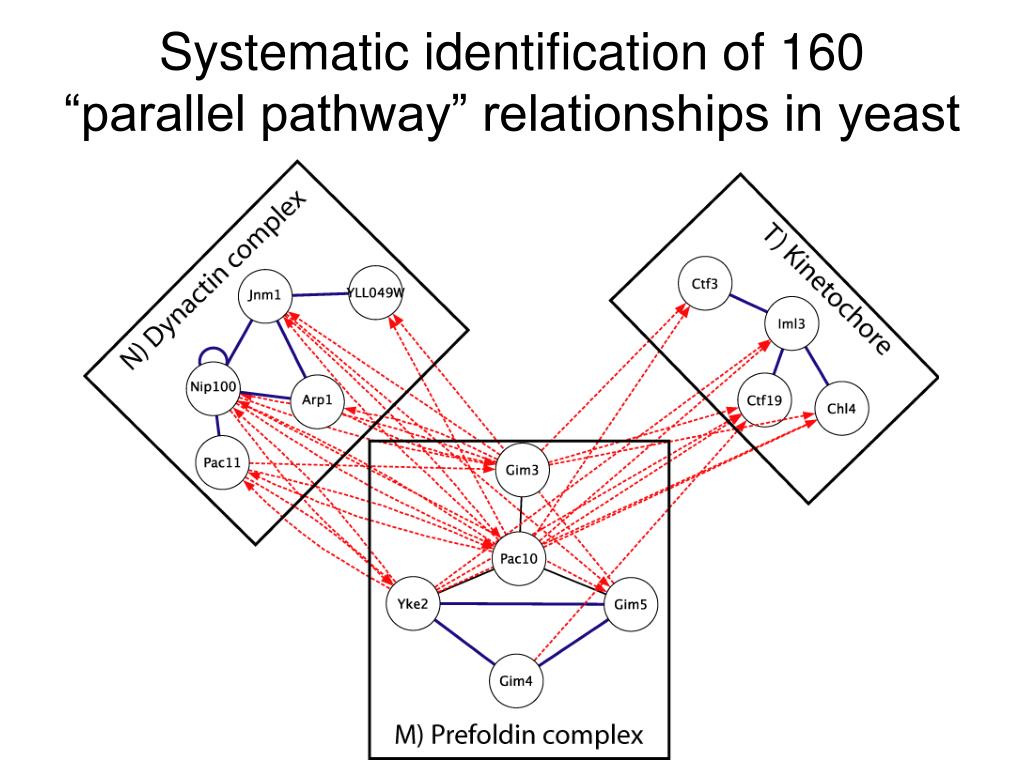 Systematic identification of 160 “parallel pathway” relationships in yeast

N) Dynactin complex

Jnm1
YLL049W
Nip100
Arp1
Pac11

T) Kinetochore

Ctf3
Iml3
Ctf19
Chl4

Gim3
Pac10
Yke2
Gim5
Gim4

M) Prefoldin complex